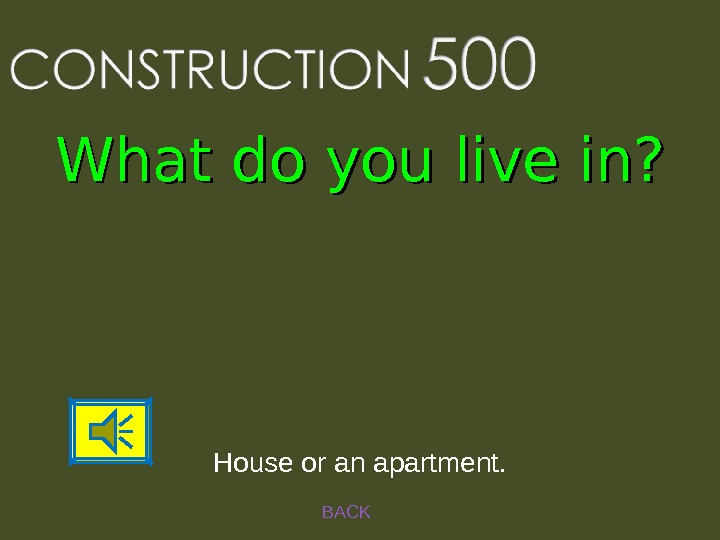 CONSTRUCTION 500

What do you live in?

House or an apartment.

BACK